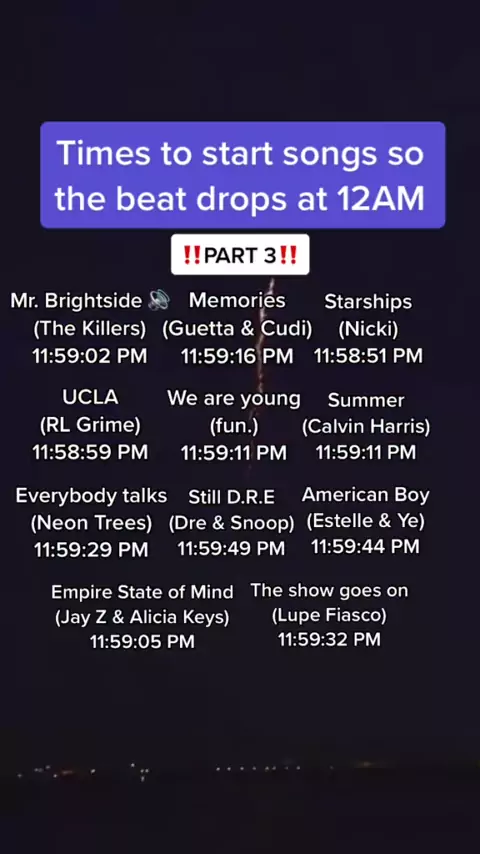 Times to start songs so the beat drops at 12AM

‼️PART 3‼️

Mr. Brightside 🔊
(The Killers)
11:59:02 PM

Memories
(Guetta & Cudi)
11:59:16 PM

Starships
(Nicki)
11:58:51 PM

UCLA
(RL Grime)
11:58:59 PM

We are young
(fun.)
11:59:11 PM

Summer
(Calvin Harris)
11:59:11 PM

Everybody talks
(Neon Trees)
11:59:29 PM

Still D.R.E
(Dre & Snoop)
11:59:49 PM

American Boy
(Estelle & Ye)
11:59:44 PM

Empire State of Mind
(Jay Z & Alicia Keys)
11:59:05 PM

The show goes on
(Lupe Fiasco)
11:59:32 PM